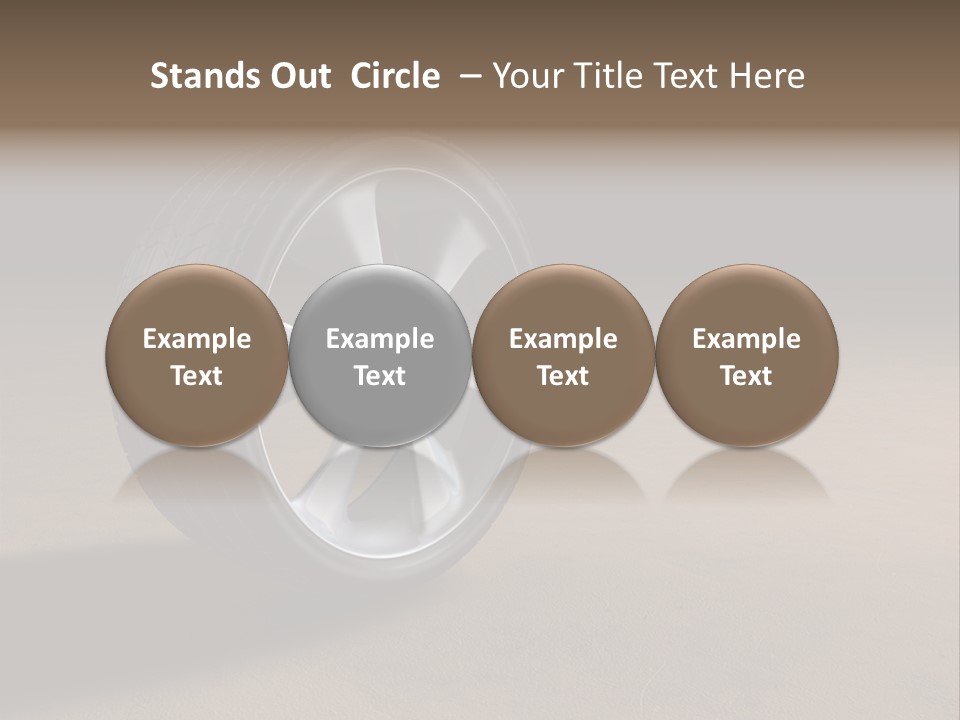 Stands Out Circle – Your Title Text Here

Example Text

Example Text

Example Text

Example Text